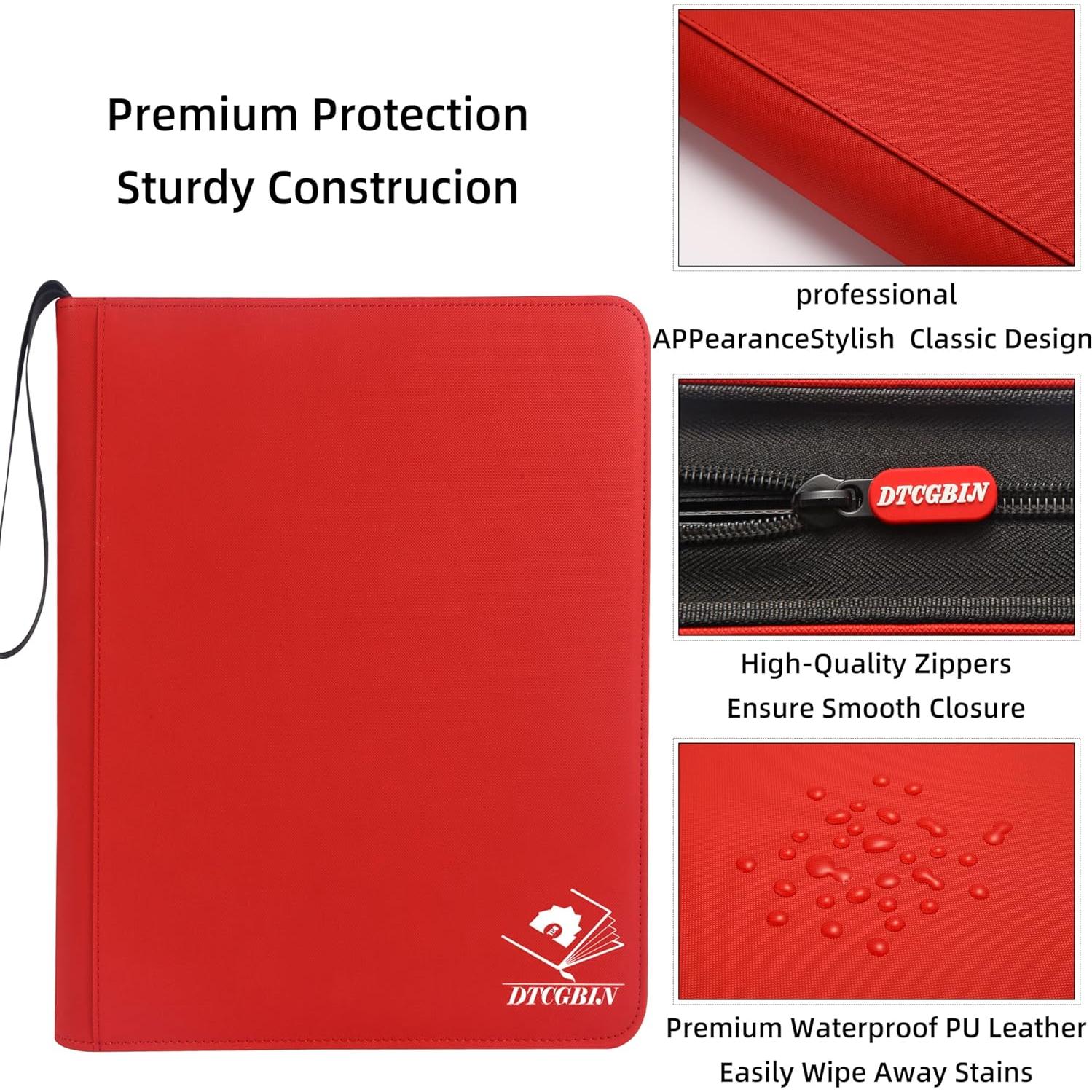 Premium Protection
Sturdy Construcion

DTCGBIN

professional
APPearanceStylish  Classic Design

DTCGBIN

High-Quality Zippers
Ensure Smooth Closure

Premium Waterproof PU Leather
Easily Wipe Away Stains